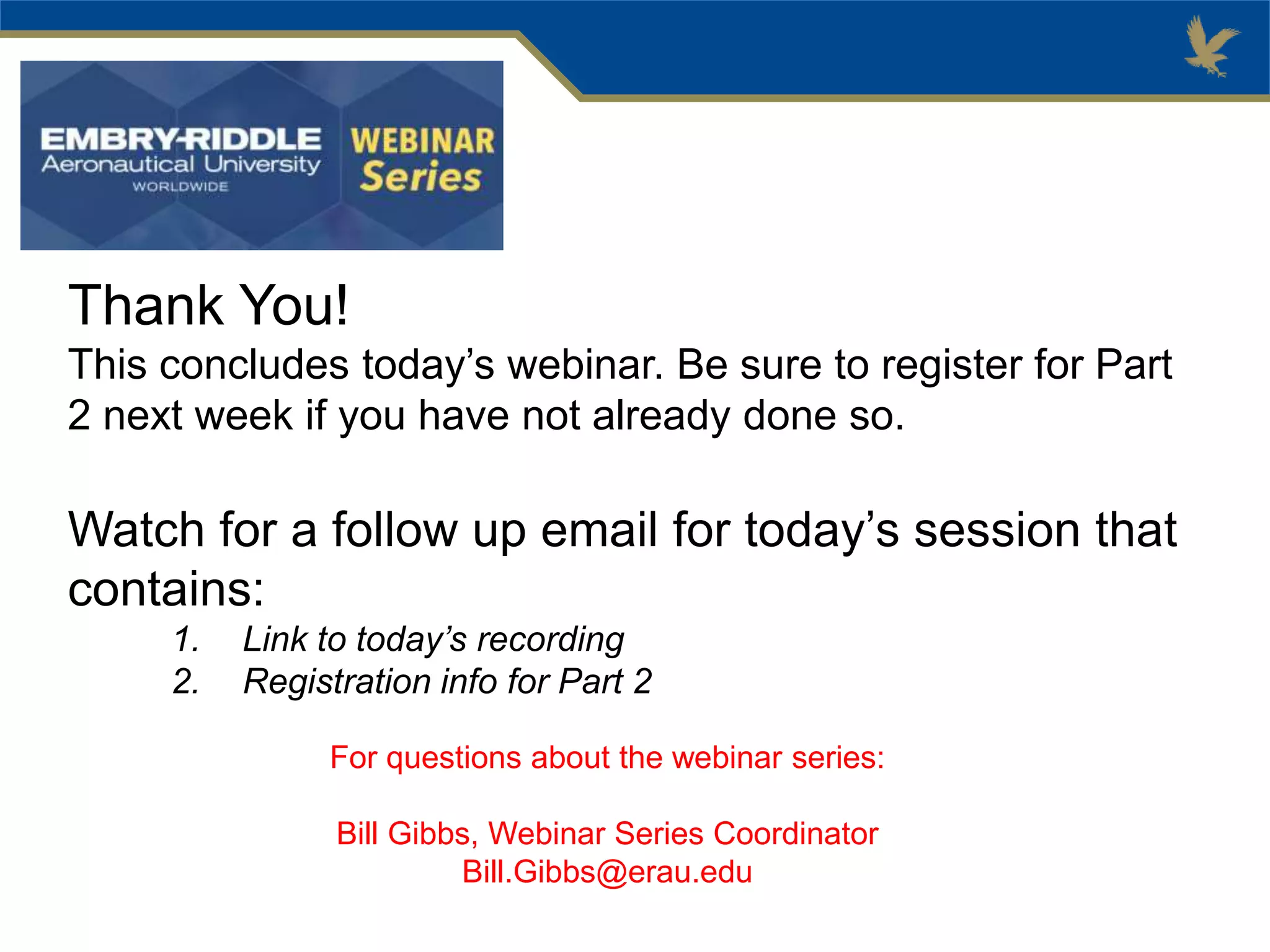 EMBRY-RIDDLE
Aeronautical University
WORLDWIDE

WEBINAR
Series

Thank You!

This concludes today’s webinar. Be sure to register for Part 2 next week if you have not already done so.

Watch for a follow up email for today’s session that contains:

1. Link to today’s recording
2. Registration info for Part 2

For questions about the webinar series:

Bill Gibbs, Webinar Series Coordinator
Bill.Gibbs@erau.edu